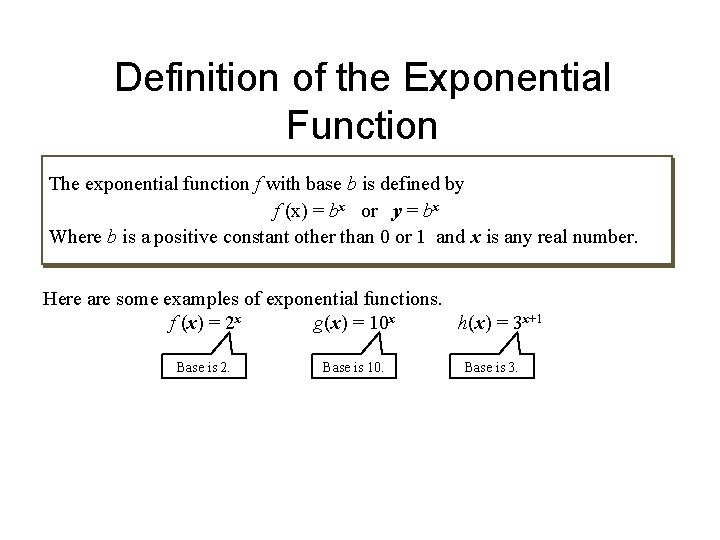 Definition of the Exponential Function

The exponential function $f$ with base $b$ is defined by

$f(x) = b^x$ or $y = b^x$

Where $b$ is a positive constant other than 0 or 1 and $x$ is any real number.

Here are some examples of exponential functions.

$f(x) = 2^x$ $g(x) = 10^x$ $h(x) = 3^{x+1}$

Base is 2. Base is 10. Base is 3.